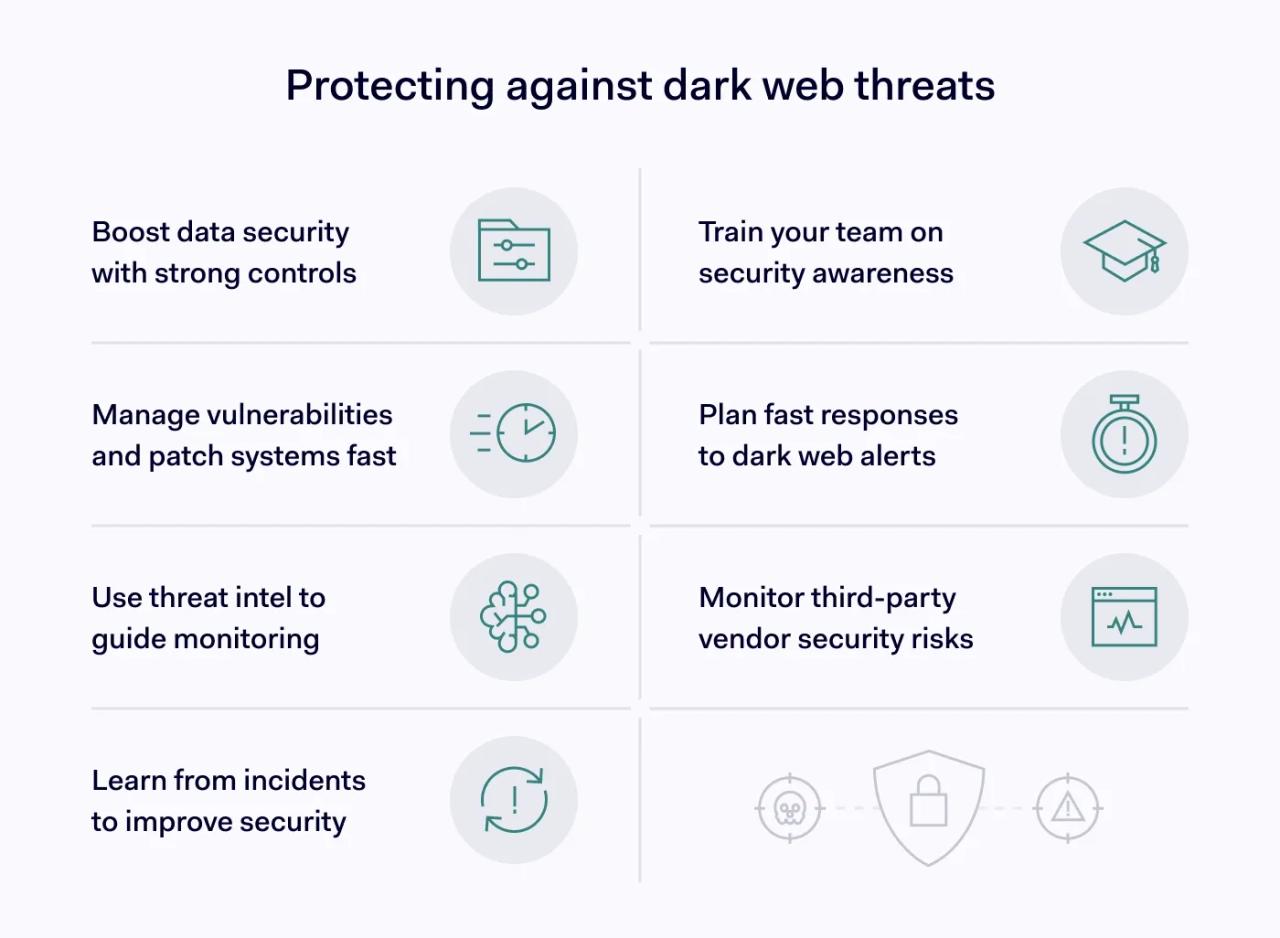 Protecting against dark web threats

Boost data security with strong controls

Manage vulnerabilities and patch systems fast

Use threat intel to guide monitoring

Learn from incidents to improve security

Train your team on security awareness

Plan fast responses to dark web alerts

Monitor third-party vendor security risks